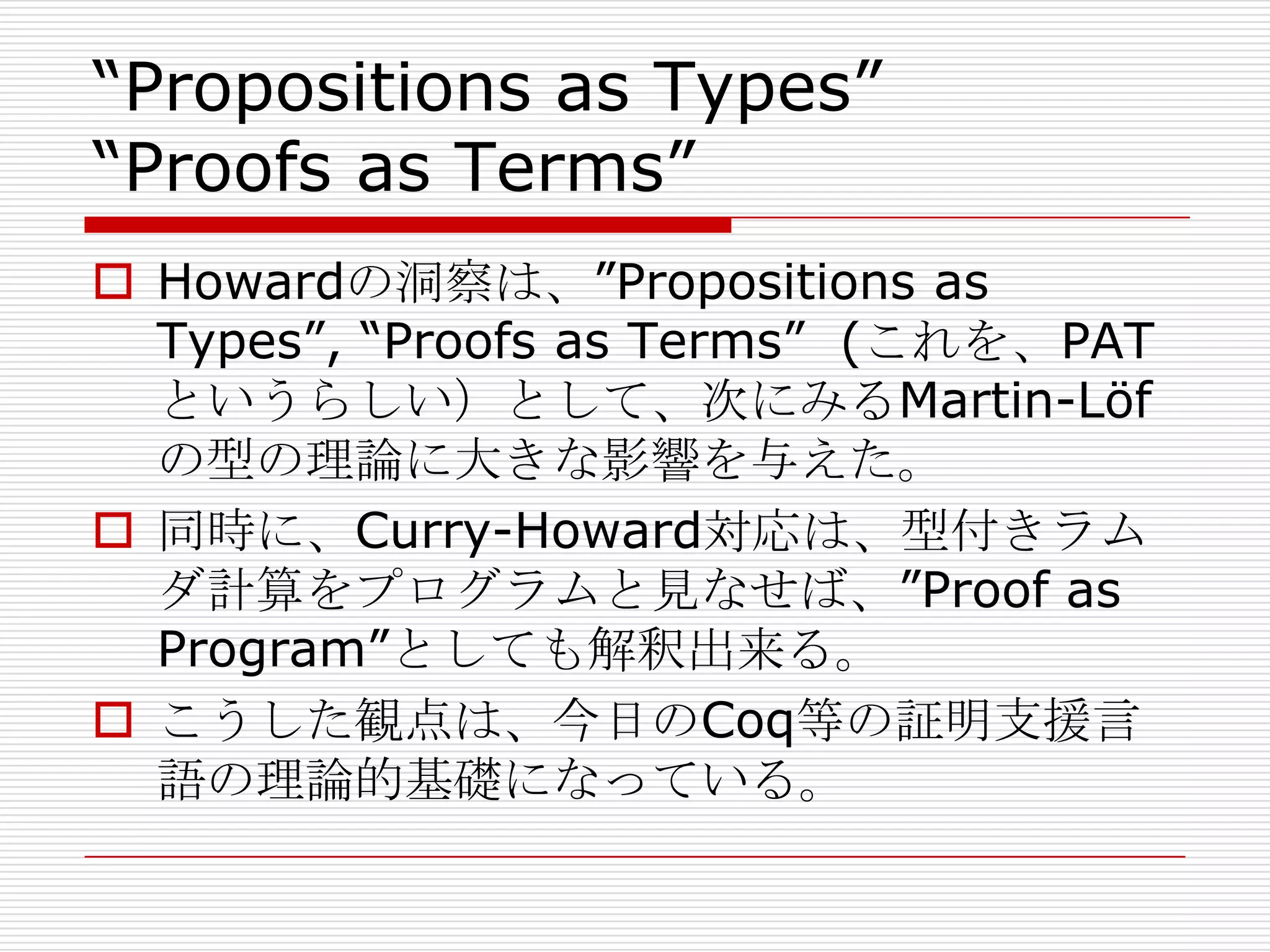 “Propositions as Types”
“Proofs as Terms”

Howardの洞察は、”Propositions as Types”, “Proofs as Terms”（これを、PATというらしい）として、次にみるMartin-Löfの型の理論に大きな影響を与えた。

同時に、Curry-Howard対応は、型付きラムダ計算をプログラムと見なせば、”Proof as Program”としても解釈出来る。

こうした観点は、今日のCoq等の証明支援言語の理論的基礎になっている。